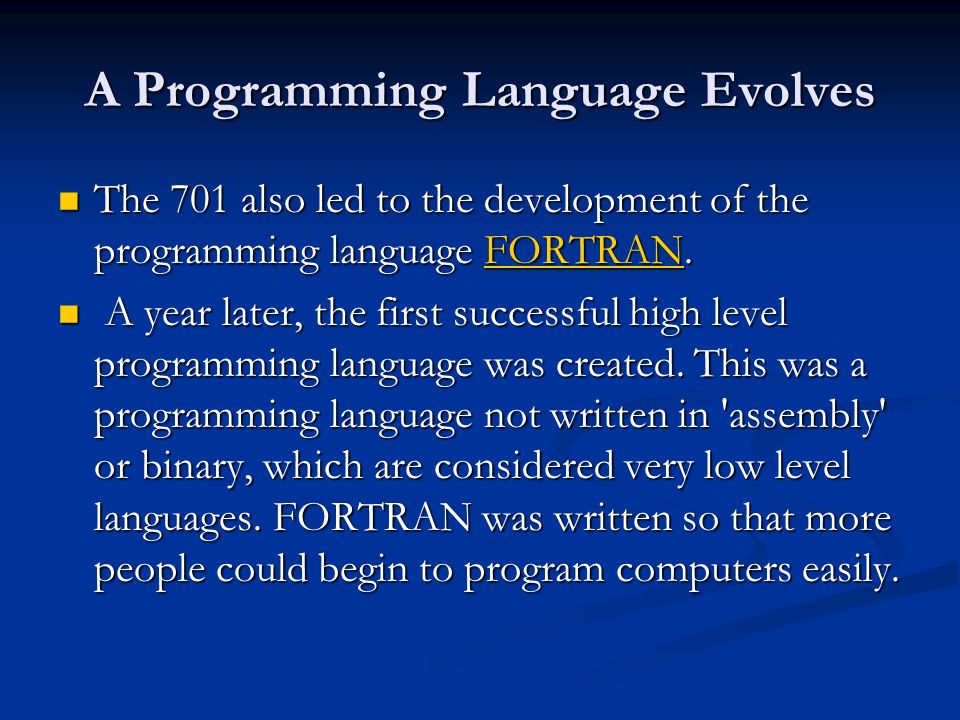 A Programming Language Evolves

The 701 also led to the development of the programming language FORTRAN.

A year later, the first successful high level programming language was created. This was a programming language not written in 'assembly' or binary, which are considered very low level languages. FORTRAN was written so that more people could begin to program computers easily.